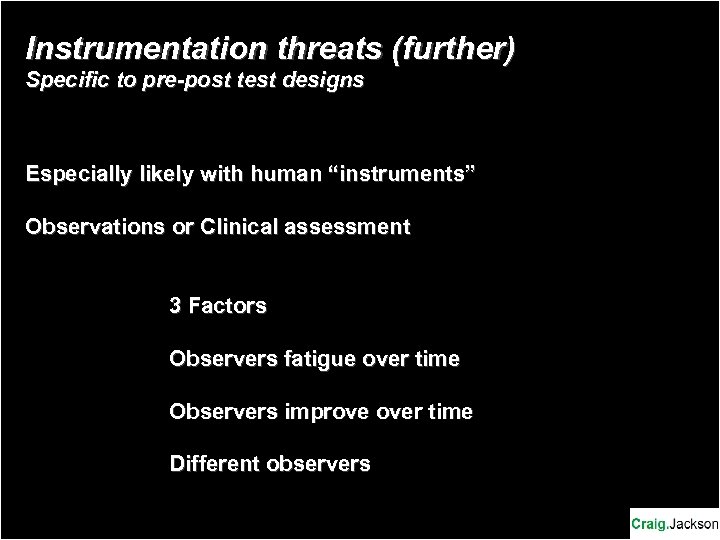 Instrumentation threats (further)
Specific to pre-post test designs

Especially likely with human “instruments”

Observations or Clinical assessment

3 Factors

Observers fatigue over time

Observers improve over time

Different observers

Craig.Jackson